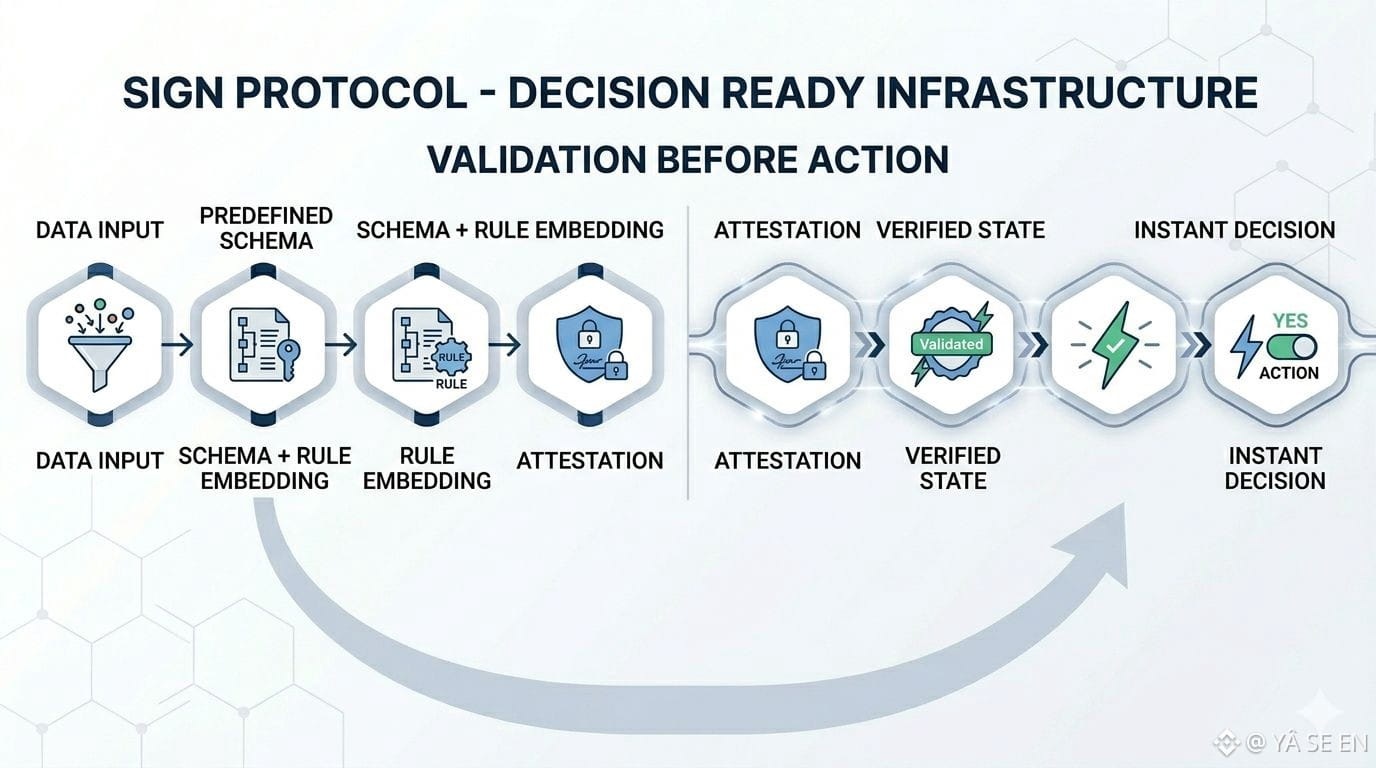 SIGN PROTOCOL - DECISION READY INFRASTRUCTURE

VALIDATION BEFORE ACTION

DATA INPUT

PREDEFINED SCHEMA

SCHEMA + RULE EMBEDDING

ATTESTATION

VERIFIED STATE

INSTANT DECISION

RULE

RULE

Validated

YES

ACTION

DATA INPUT

SCHEMA + RULE EMBEDDING

RULE EMBEDDING

ATTESTATION

ATTESTATION

VERIFIED STATE

INSTANT DECISION

@ YÂ SE EN